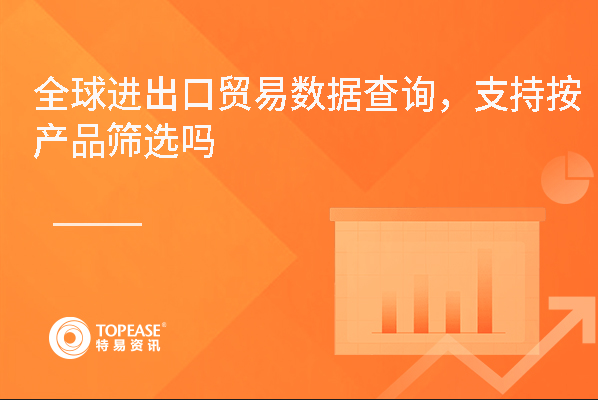 全球进出口贸易数据查询，支持按产品筛选吗

TOPEASE®
特易资讯